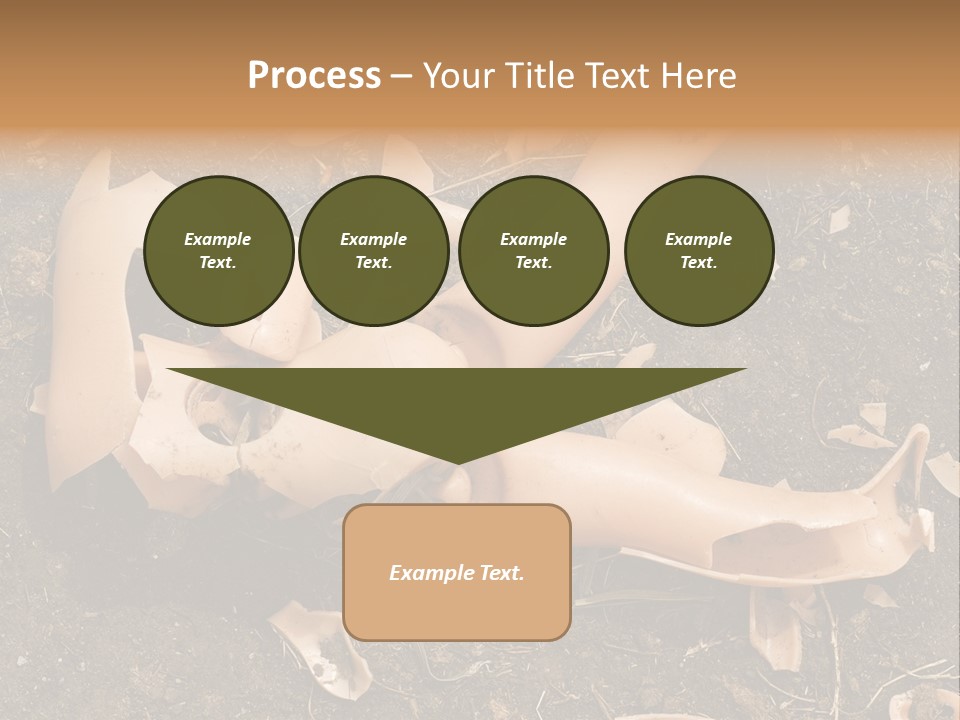 Process – Your Title Text Here

Example Text.

Example Text.

Example Text.

Example Text.

Example Text.